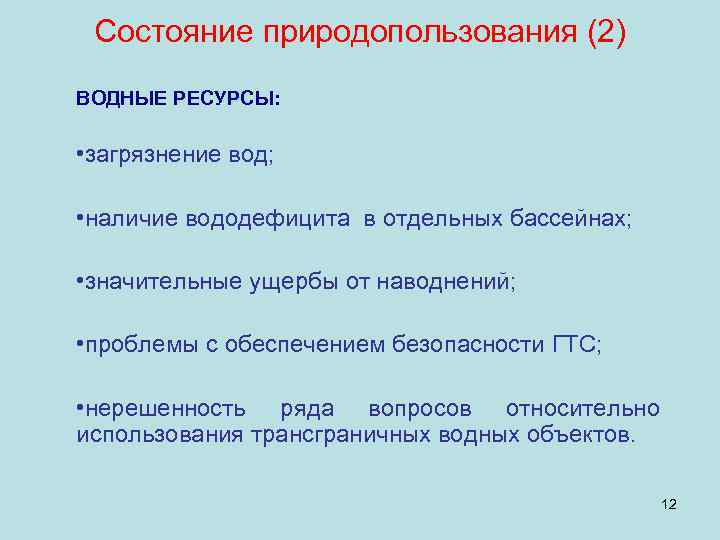 Состояние природопользования (2)

ВОДНЫЕ РЕСУРСЫ:

•загрязнение вод;

•наличие вододефицита в отдельных бассейнах;

•значительные ущербы от наводнений;

•проблемы с обеспечением безопасности ГТС;

•нерешенность ряда вопросов относительно использования трансграничных водных объектов.

12